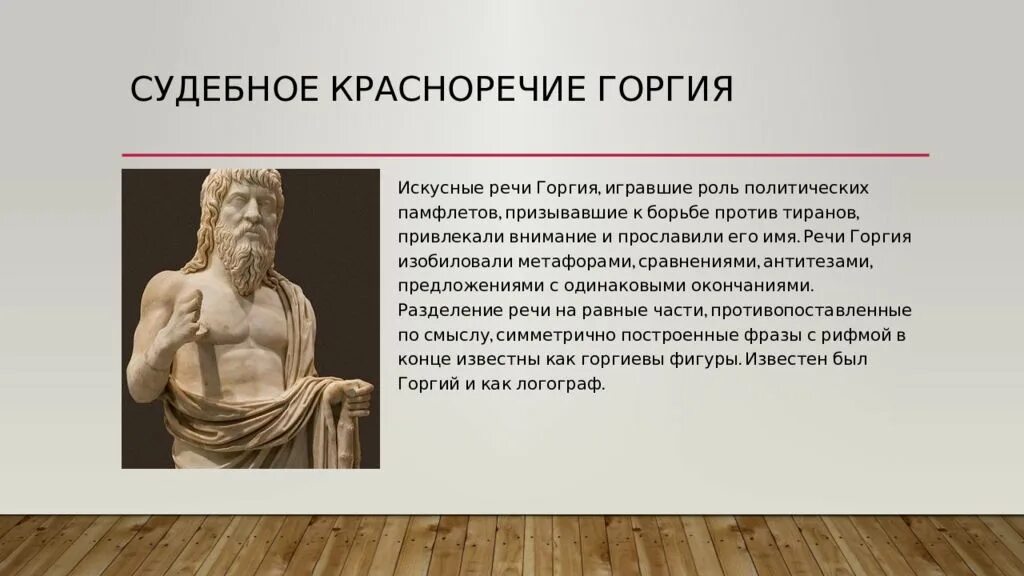 СУДЕБНОЕ КРАСНОРЕЧИЕ ГОРГИЯ

Искусные речи Горгия, игравшие роль политических памфлетов, призывавшие к борьбе против тиранов, привлекали внимание и прославили его имя. Речи Горгия изобиловали метафорами, сравнениями, антитезами, предложениями с одинаковыми окончаниями. Разделение речи на равные части, противопоставленные по смыслу, симметрично построенные фразы с рифмой в конце известны как горгиевы фигуры. Известен был Горгий и как логограф.